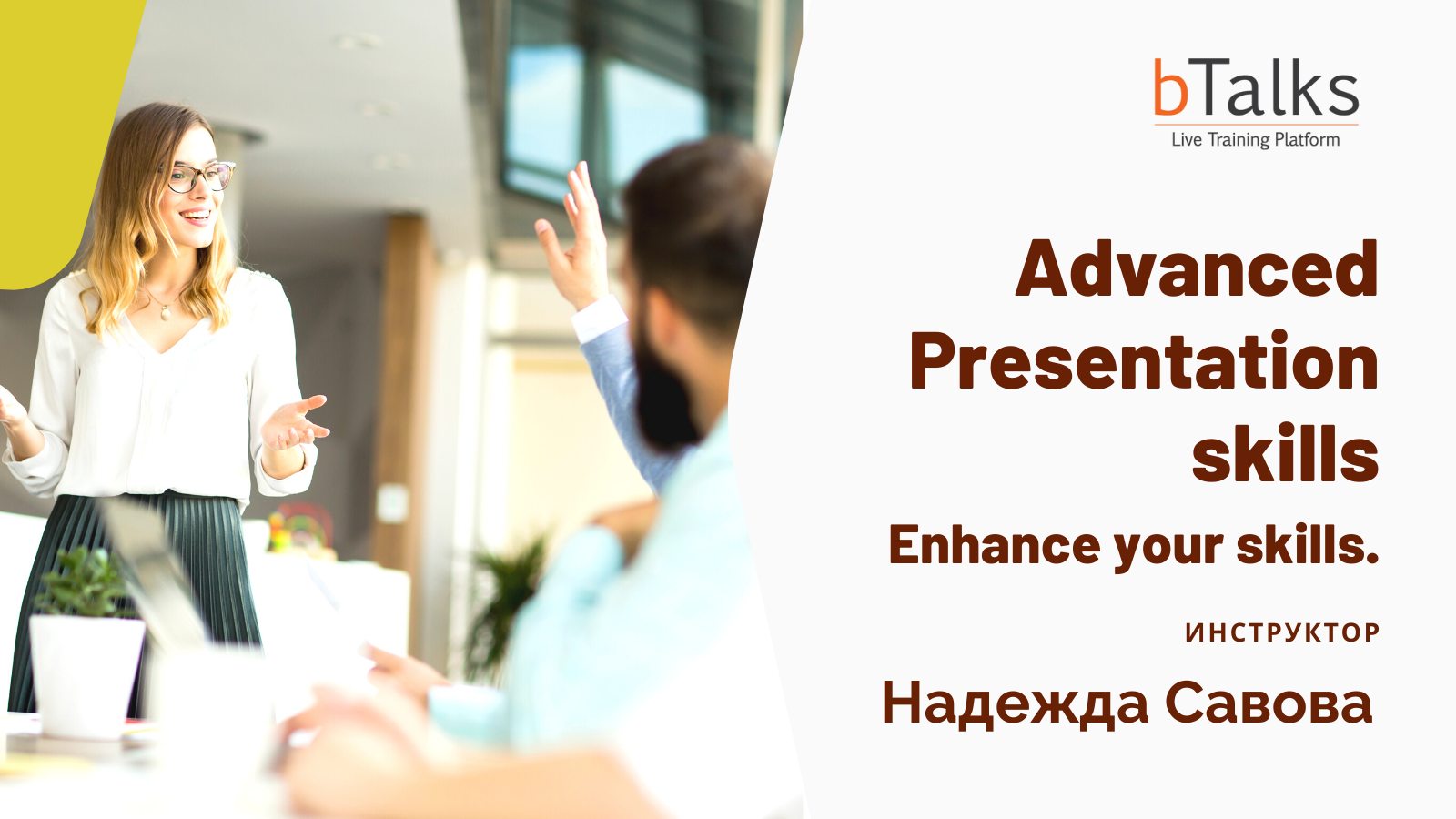 bTalks
Live Training Platform

Advanced Presentation skills

Enhance your skills.

ИНСТРУКТОР

Надежда Савова